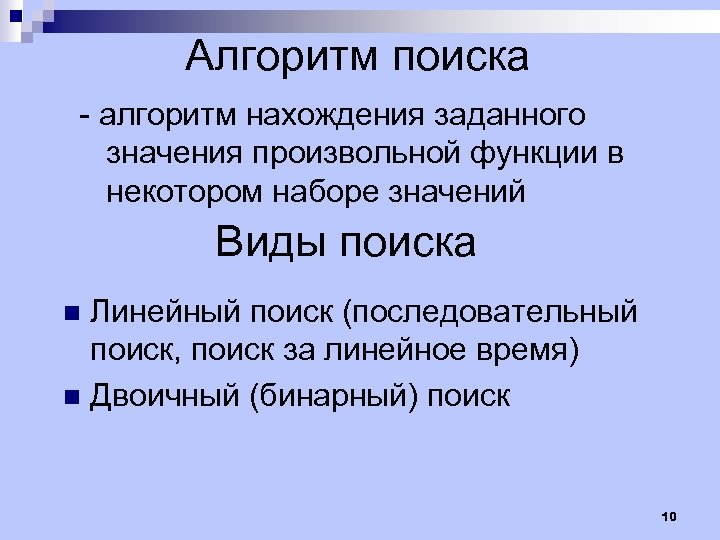 Алгоритм поиска

- алгоритм нахождения заданного значения произвольной функции в некотором наборе значений

Виды поиска

■ Линейный поиск (последовательный поиск, поиск за линейное время)
■ Двоичный (бинарный) поиск

10